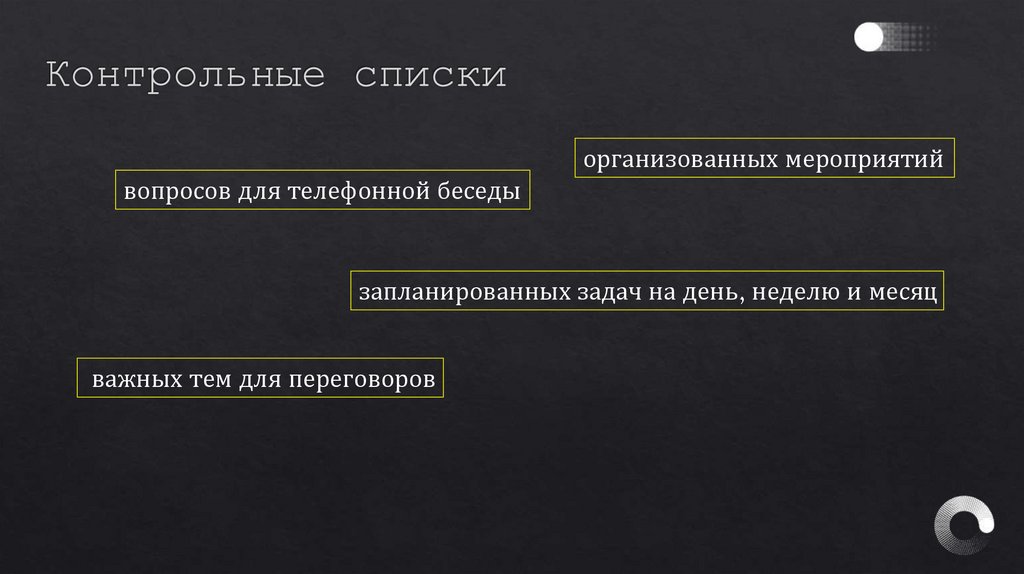 Контрольные списки

организованных мероприятий

вопросов для телефонной беседы

запланированных задач на день, неделю и месяц

важных тем для переговоров